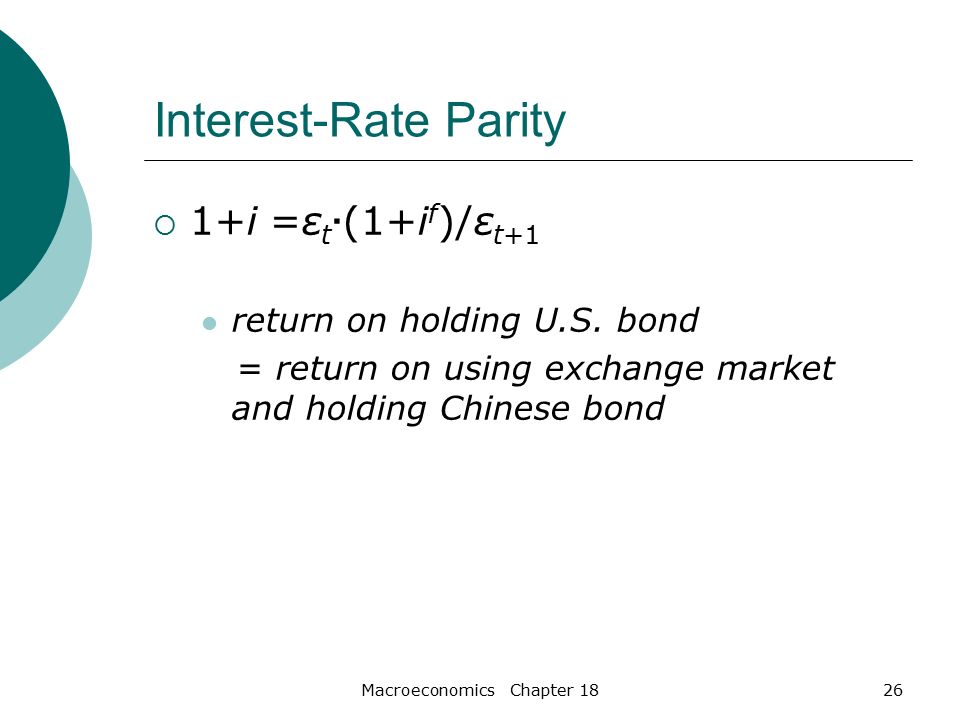 Interest-Rate Parity

$1+i = \varepsilon_t \cdot (1+i^f)/\varepsilon_{t+1}$

return on holding U.S. bond = return on using exchange market and holding Chinese bond

Macroeconomics Chapter 18

26